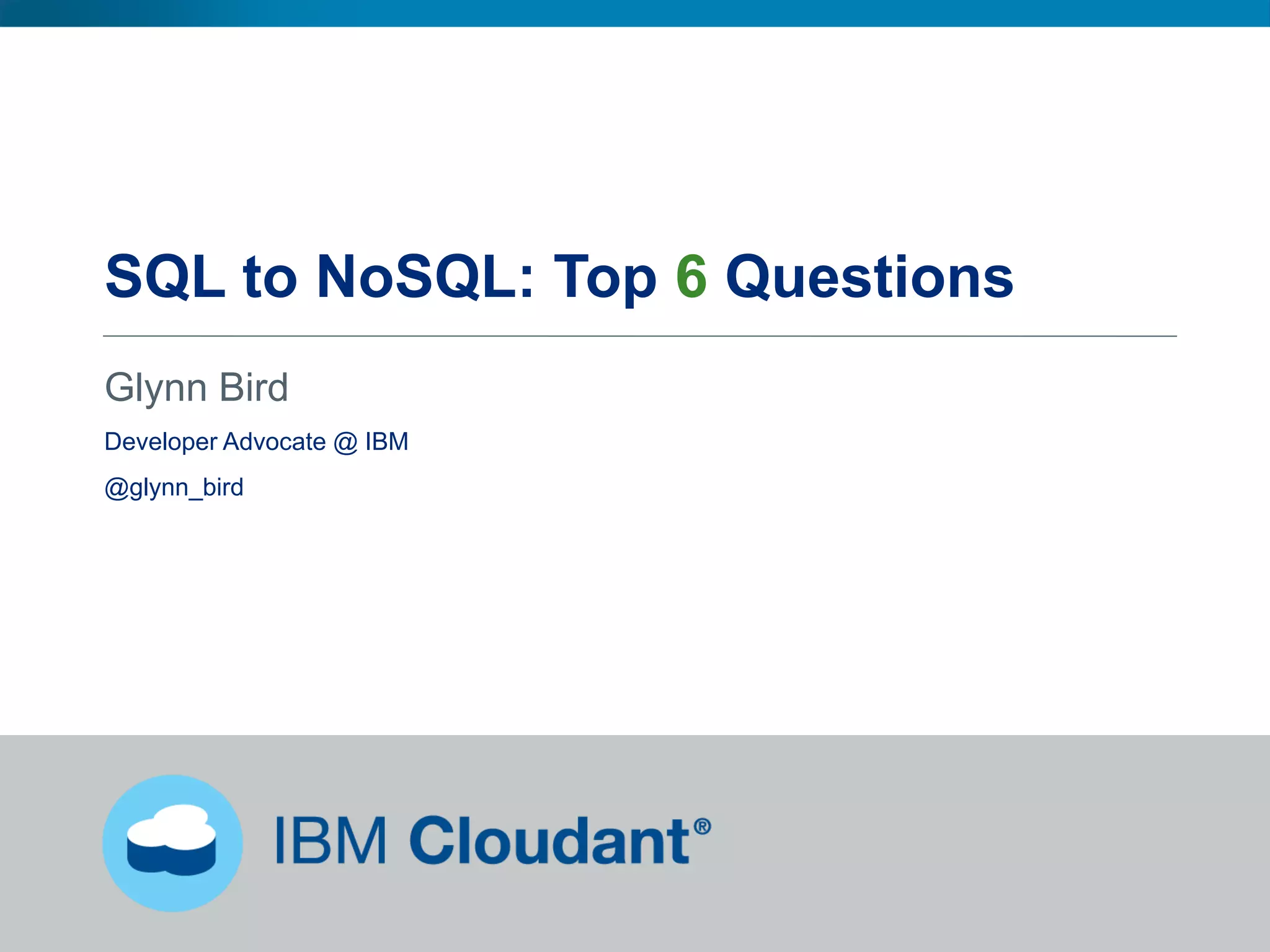 SQL to NoSQL: Top 6 Questions

Glynn Bird

Developer Advocate @ IBM

@glynn_bird

IBM Cloudant®